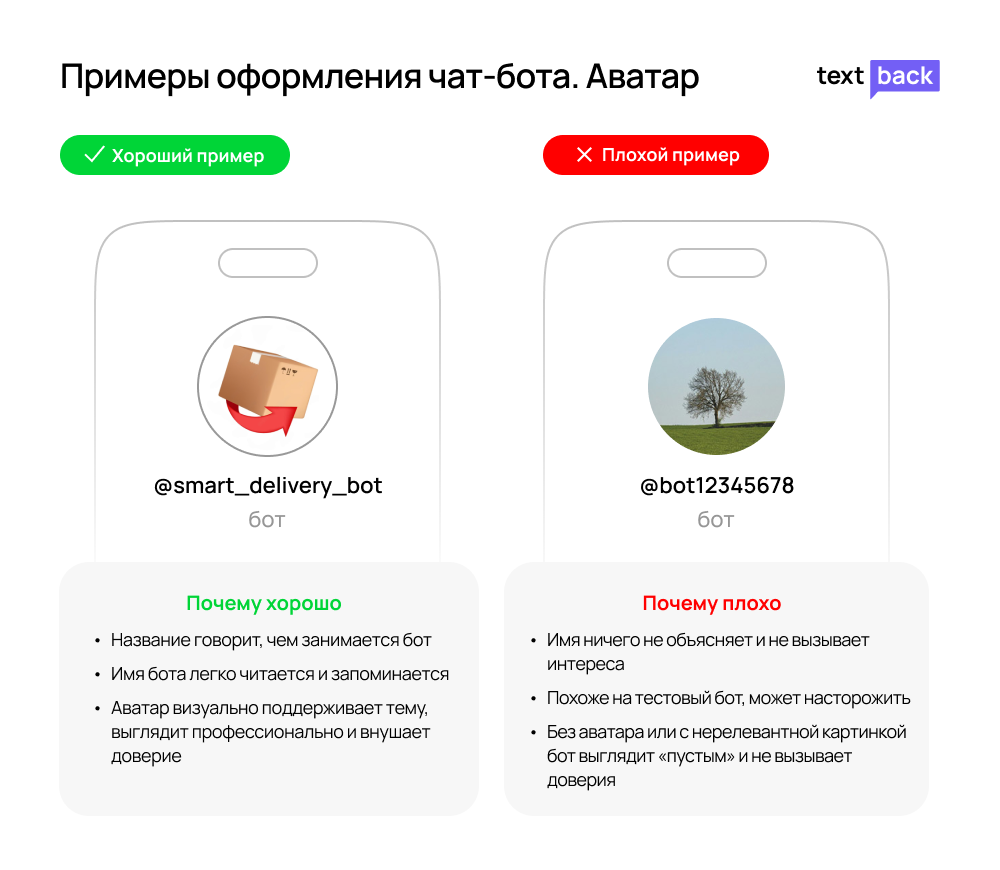 Примеры оформления чат-бота. Аватар

text back

✓ Хороший пример

@smart_delivery_bot
бот

Почему хорошо

• Название говорит, чем занимается бот
• Имя бота легко читается и запоминается
• Аватар визуально поддерживает тему, выглядит профессионально и внушает доверие

✕ Плохой пример

@bot12345678
бот

Почему плохо

• Имя ничего не объясняет и не вызывает интереса
• Похоже на тестовый бот, может насторожить
• Без аватара или с нерелевантной картинкой бот выглядит «пустым» и не вызывает доверия